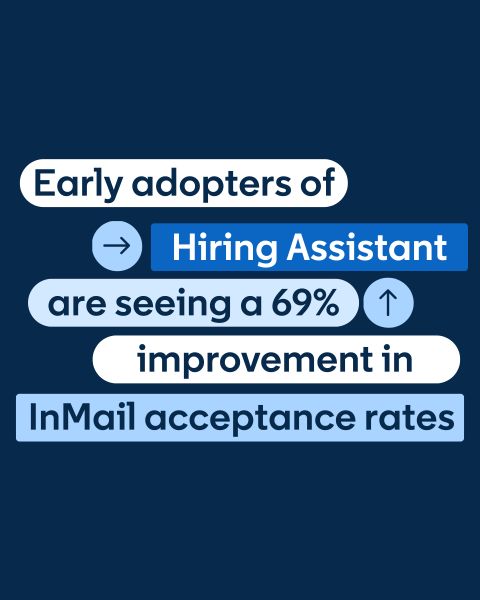 Early adopters of

→ Hiring Assistant

are seeing a 69% ↑

improvement in

InMail acceptance rates